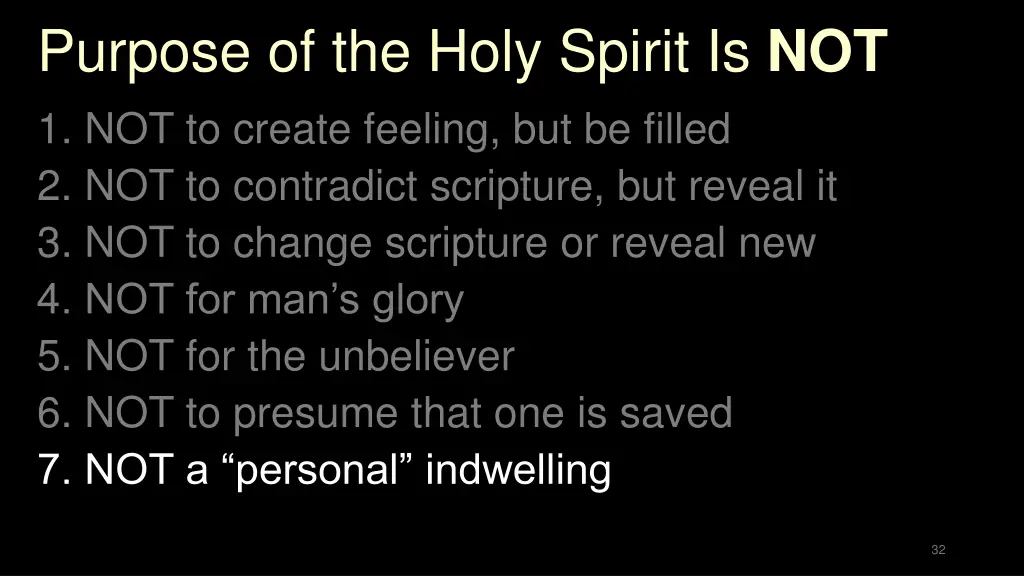 Purpose of the Holy Spirit Is NOT

1. NOT to create feeling, but be filled
2. NOT to contradict scripture, but reveal it
3. NOT to change scripture or reveal new
4. NOT for man’s glory
5. NOT for the unbeliever
6. NOT to presume that one is saved
7. NOT a “personal” indwelling

32